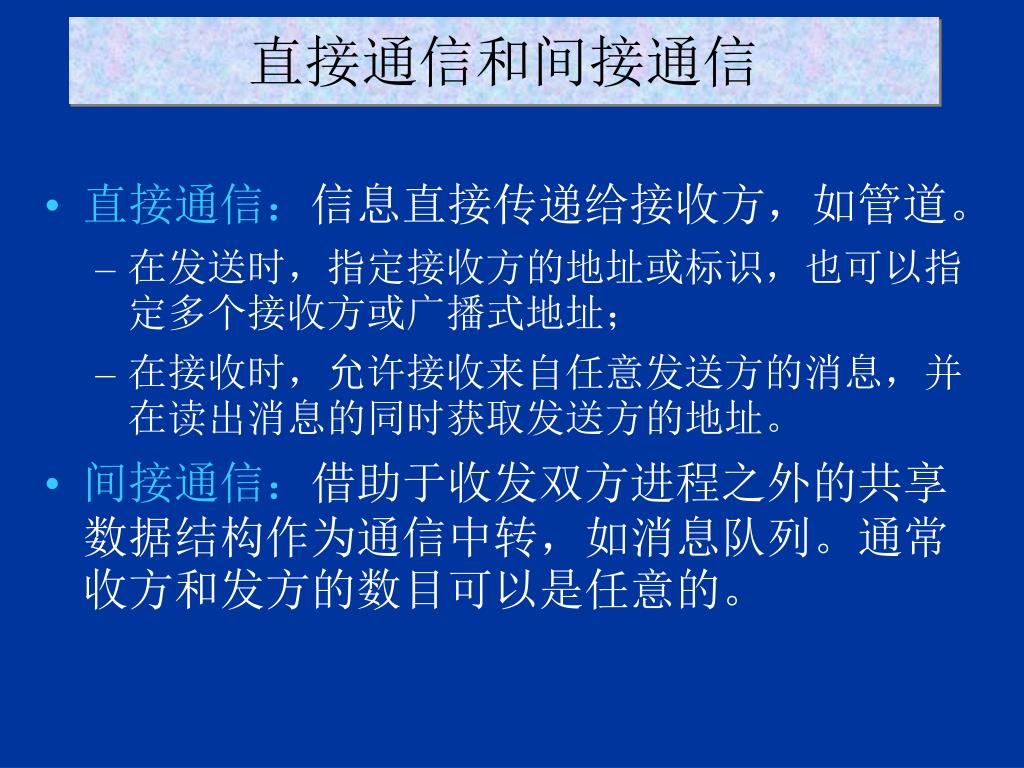 直接通信和间接通信

• 直接通信：信息直接传递给接收方，如管道。
– 在发送时，指定接收方的地址或标识，也可以指定多个接收方或广播式地址；
– 在接收时，允许接收来自任意发送方的消息，并在读出消息的同时获取发送方的地址。
• 间接通信：借助于收发双方进程之外的共享数据结构作为通信中转，如消息队列。通常收方和发方的数目可以是任意的。